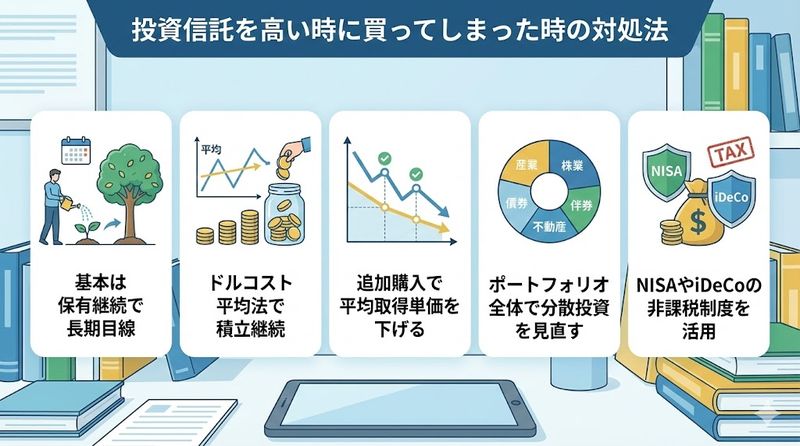 投資信託を高い時に買ってしまった時の対処法

基本は保有継続で長期目線

平均

ドルコスト平均法で積立継続

追加購入で平均取得単価を下げる

産業
株業
債券
伴券
不動産

ポートフォリオ全体で分散投資を見直す

NISA
TAX
iDeCo
$

NISAやiDeCoの非課税制度を活用